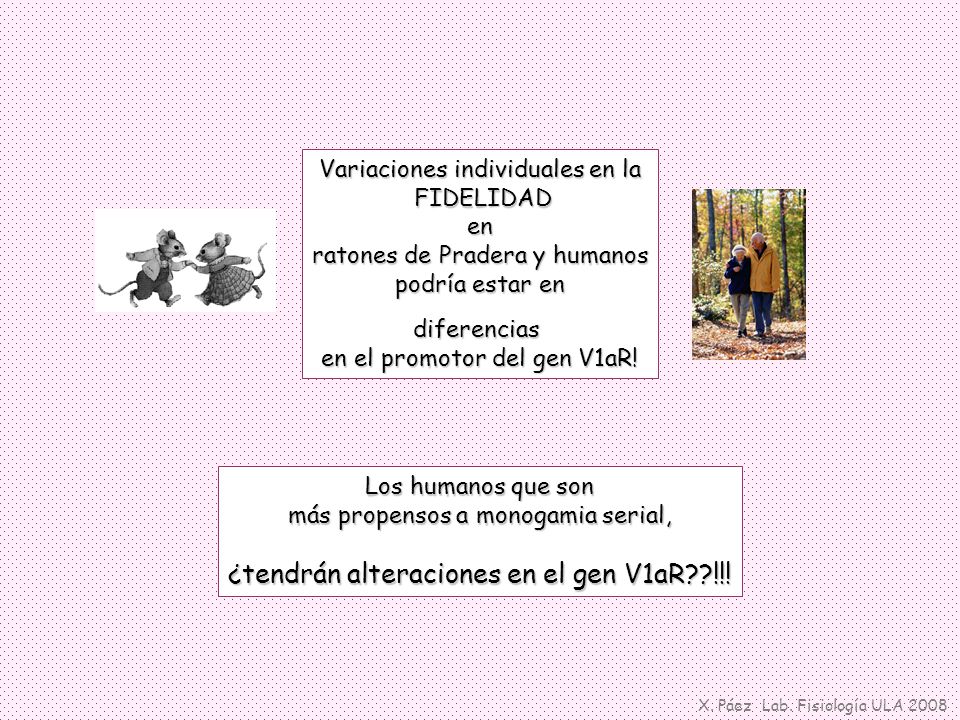 Variaciones individuales en la FIDELIDAD
en
ratones de Pradera y humanos podría estar en

diferencias
en el promotor del gen V1aR!

Los humanos que son
más propensos a monogamia serial,

¿tendrán alteraciones en el gen V1aR??!!!

X. Páez Lab. Fisiología ULA 2008